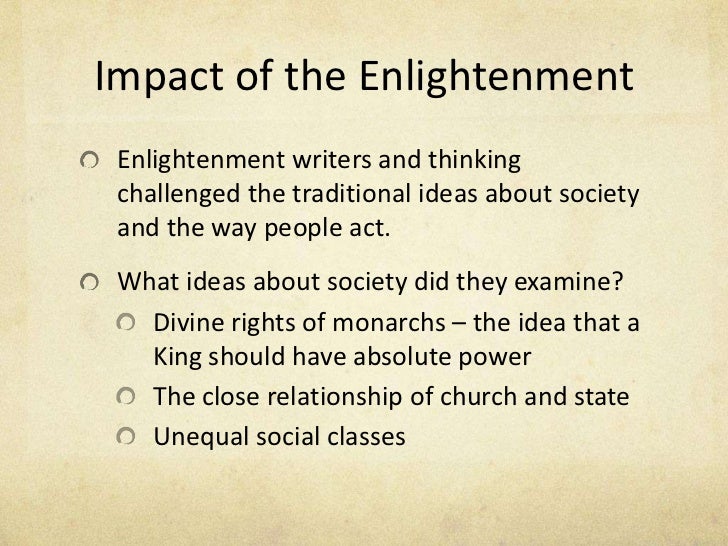 Impact of the Enlightenment

Enlightenment writers and thinking challenged the traditional ideas about society and the way people act.

What ideas about society did they examine?

Divine rights of monarchs – the idea that a King should have absolute power

The close relationship of church and state

Unequal social classes